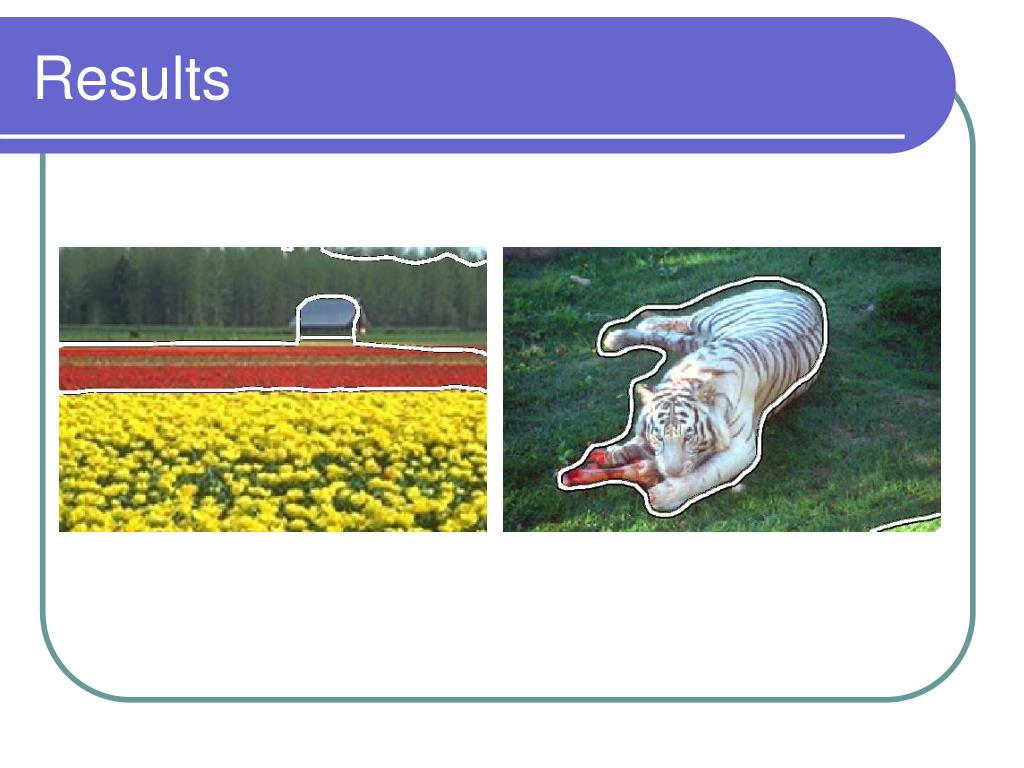 Results